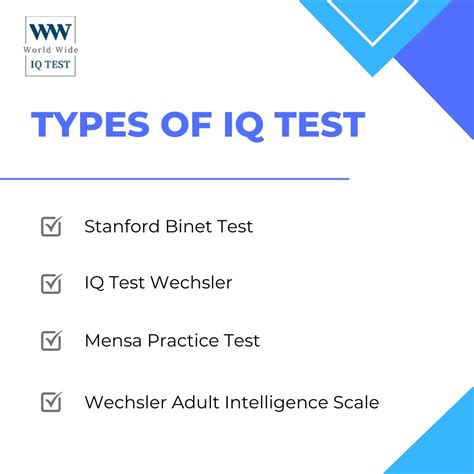 WW
World Wide
IQ TEST

TYPES OF IQ TEST

Stanford Binet Test

IQ Test Wechsler

Mensa Practice Test

Wechsler Adult Intelligence Scale